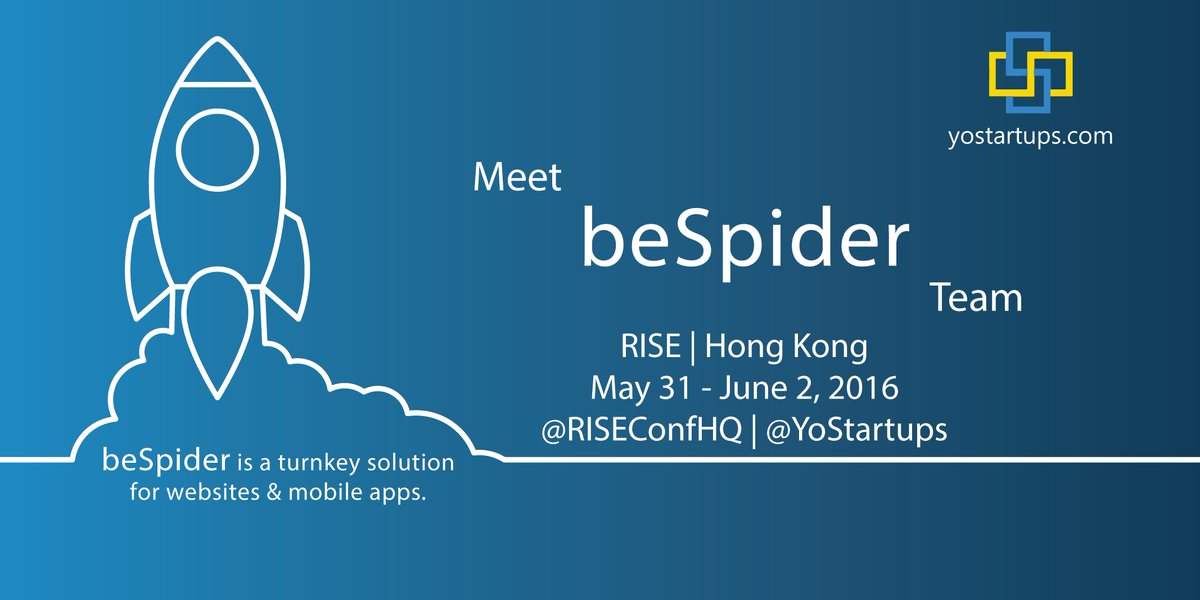 yostartups.com

Meet
beSpider
Team

RISE | Hong Kong
May 31 - June 2, 2016
@RISEConfHQ | @YoStartups

beSpider is a turnkey solution for websites & mobile apps.